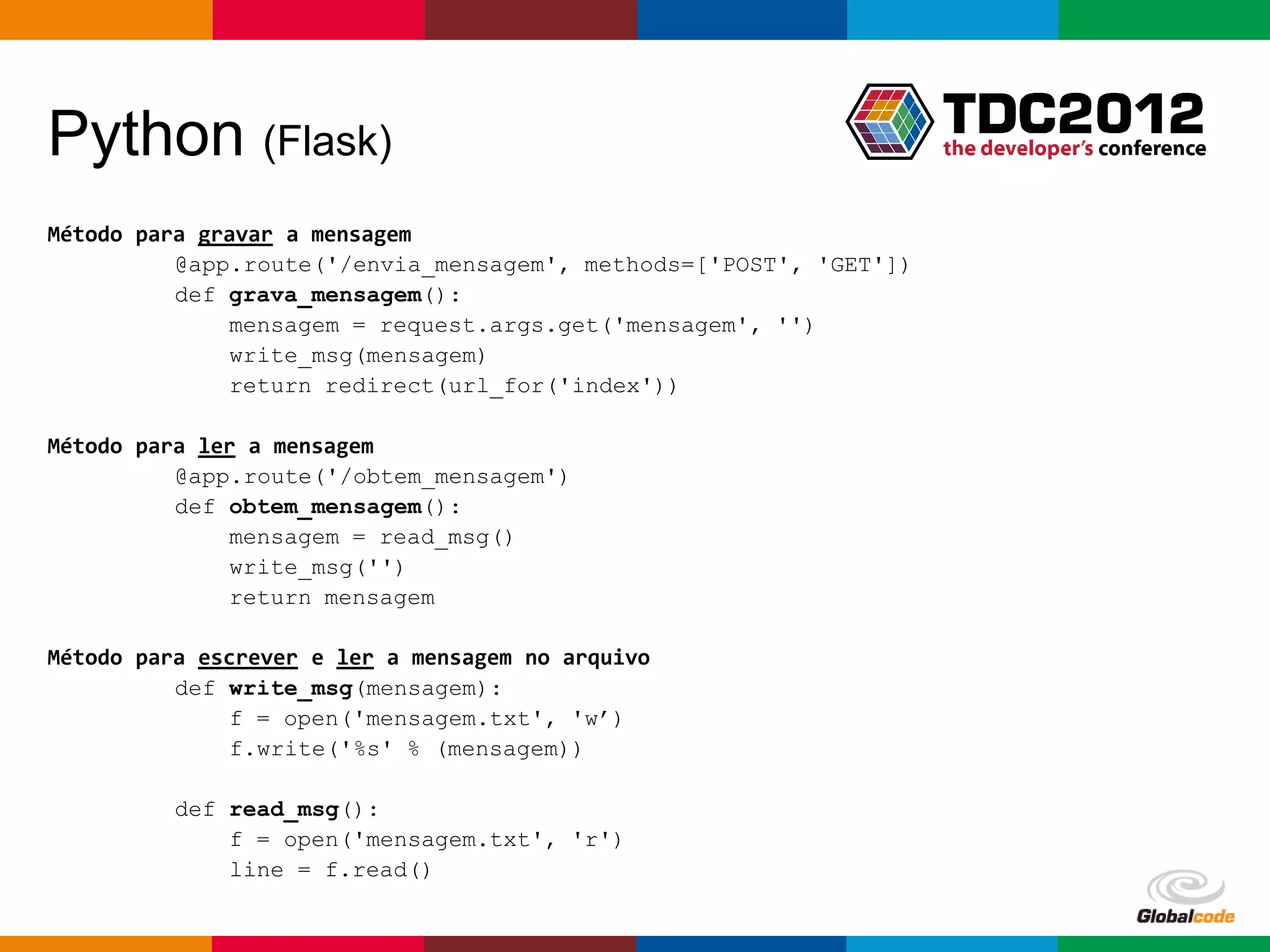 Python (Flask)

TDC2012
the developer's conference

Método para gravar a mensagem
@app.route('/envia_mensagem', methods=['POST', 'GET'])
def grava_mensagem():
mensagem = request.args.get('mensagem', '')
write_msg(mensagem)
return redirect(url_for('index'))

Método para ler a mensagem
@app.route('/obtem_mensagem')
def obtem_mensagem():
mensagem = read_msg()
write_msg('')
return mensagem

Método para escrever e ler a mensagem no arquivo
def write_msg(mensagem):
f = open('mensagem.txt', 'w’)
f.write('%s' % (mensagem))

def read_msg():
f = open('mensagem.txt', 'r')
line = f.read()

Globalcode